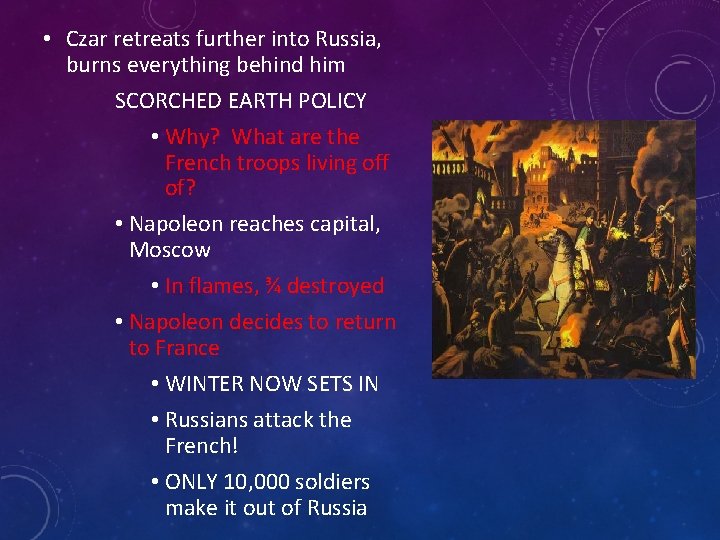 • Czar retreats further into Russia, burns everything behind him

SCORCHED EARTH POLICY

• Why? What are the French troops living off of?

• Napoleon reaches capital, Moscow

• In flames, ¾ destroyed

• Napoleon decides to return to France

• WINTER NOW SETS IN

• Russians attack the French!

• ONLY 10,000 soldiers make it out of Russia